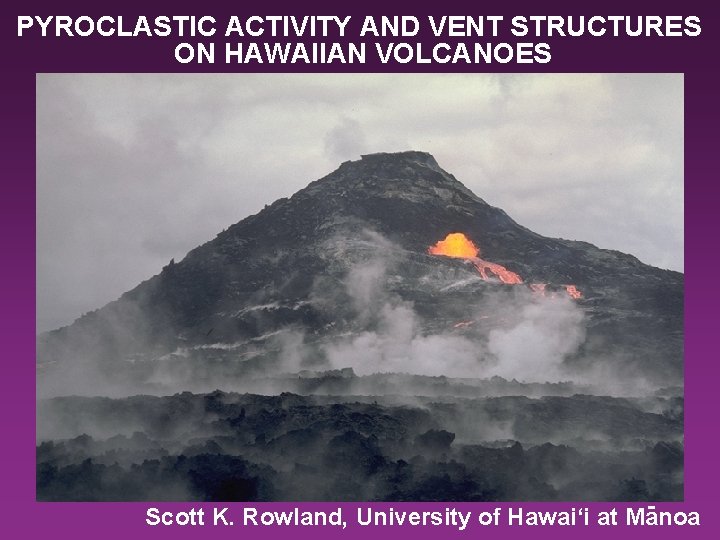 PYROCLASTIC ACTIVITY AND VENT STRUCTURES ON HAWAIIAN VOLCANOES

Scott K. Rowland, University of Hawai‘i at Mānoa